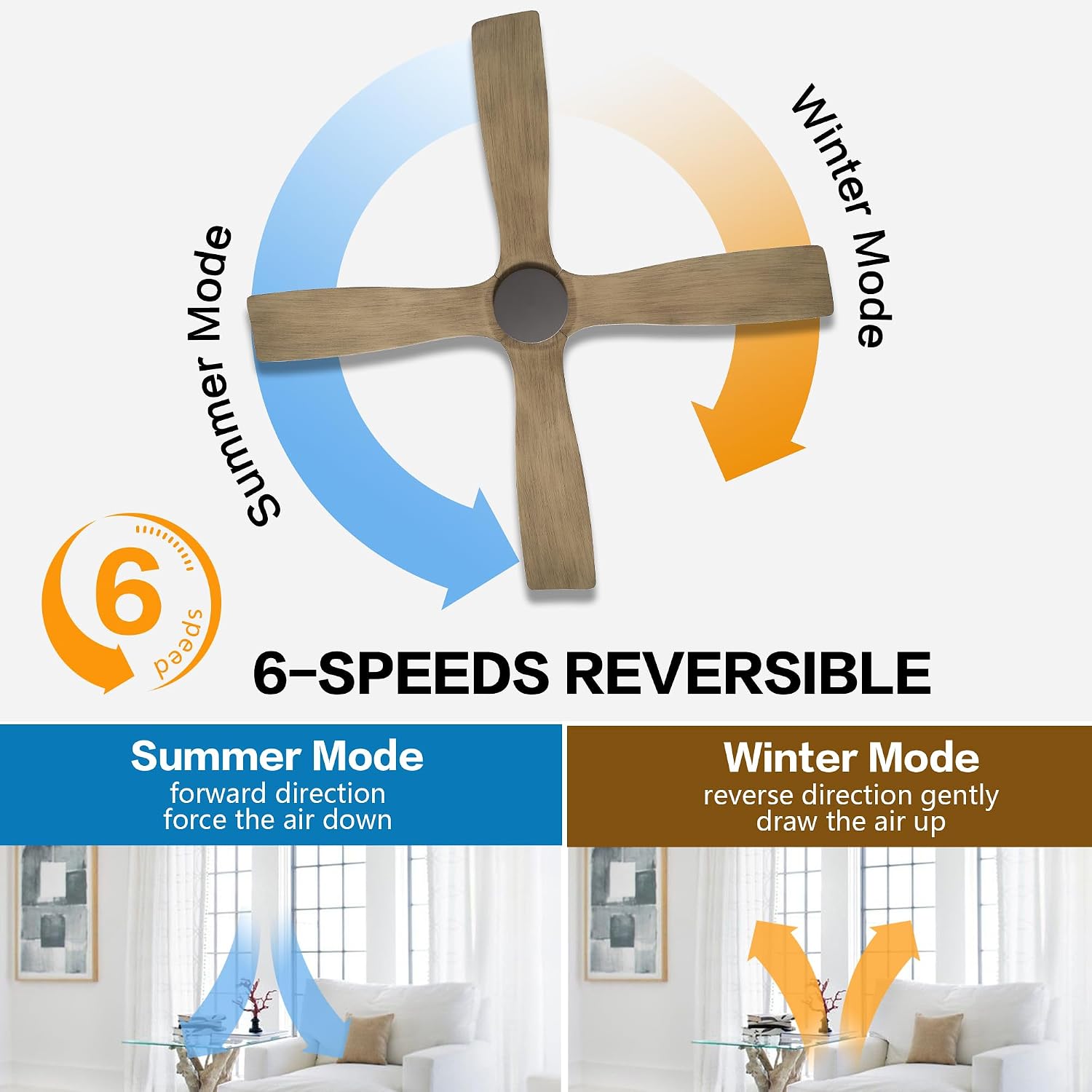 Summer Mode

Winter Mode

6
speed

6-SPEEDS REVERSIBLE

Summer Mode
forward direction
force the air down

Winter Mode
reverse direction gently
draw the air up